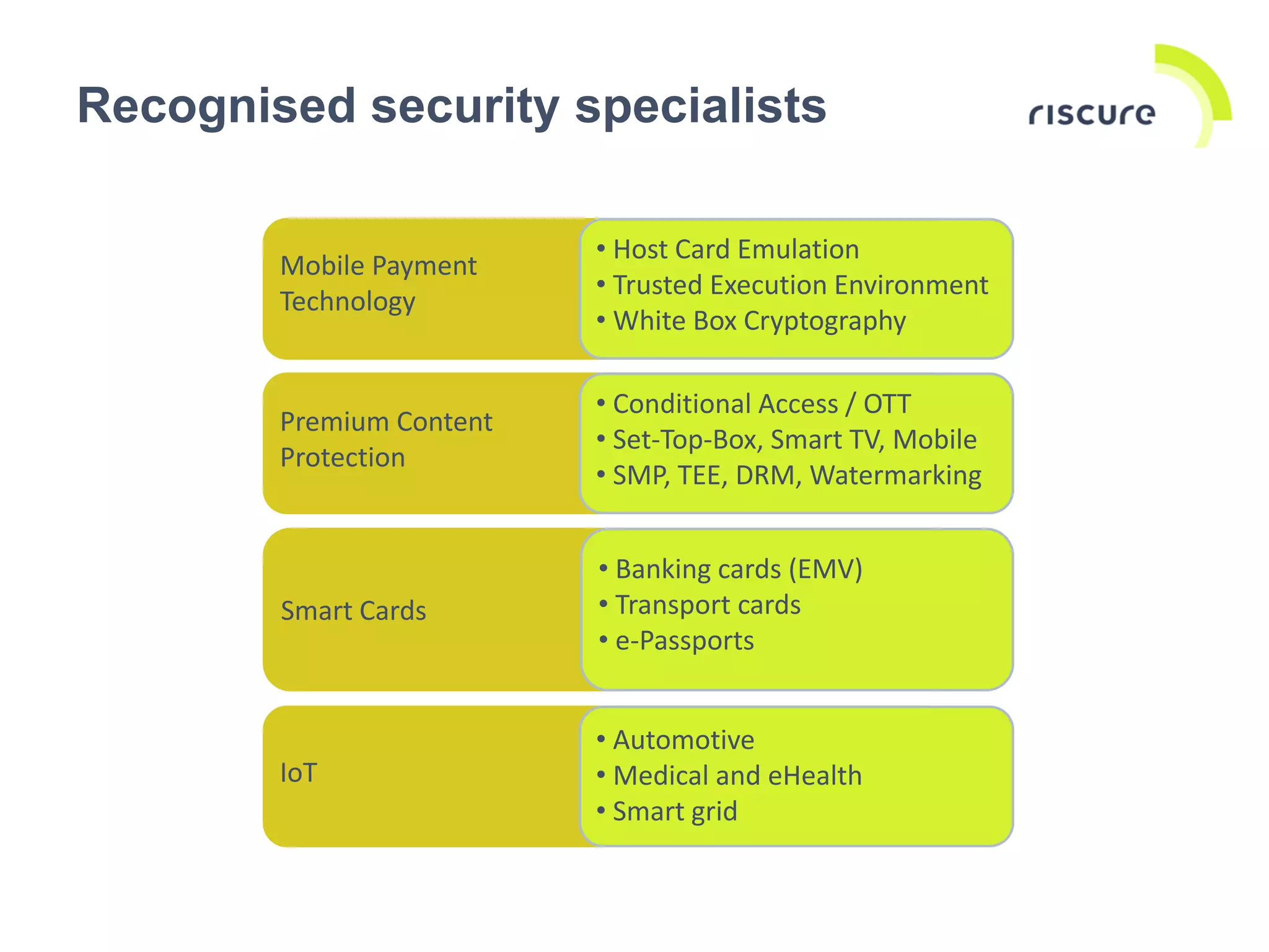 Recognised security specialists

riscure

Mobile Payment Technology

• Host Card Emulation
• Trusted Execution Environment
• White Box Cryptography

Premium Content Protection

• Conditional Access / OTT
• Set-Top-Box, Smart TV, Mobile
• SMP, TEE, DRM, Watermarking

Smart Cards

• Banking cards (EMV)
• Transport cards
• e-Passports

IoT

• Automotive
• Medical and eHealth
• Smart grid